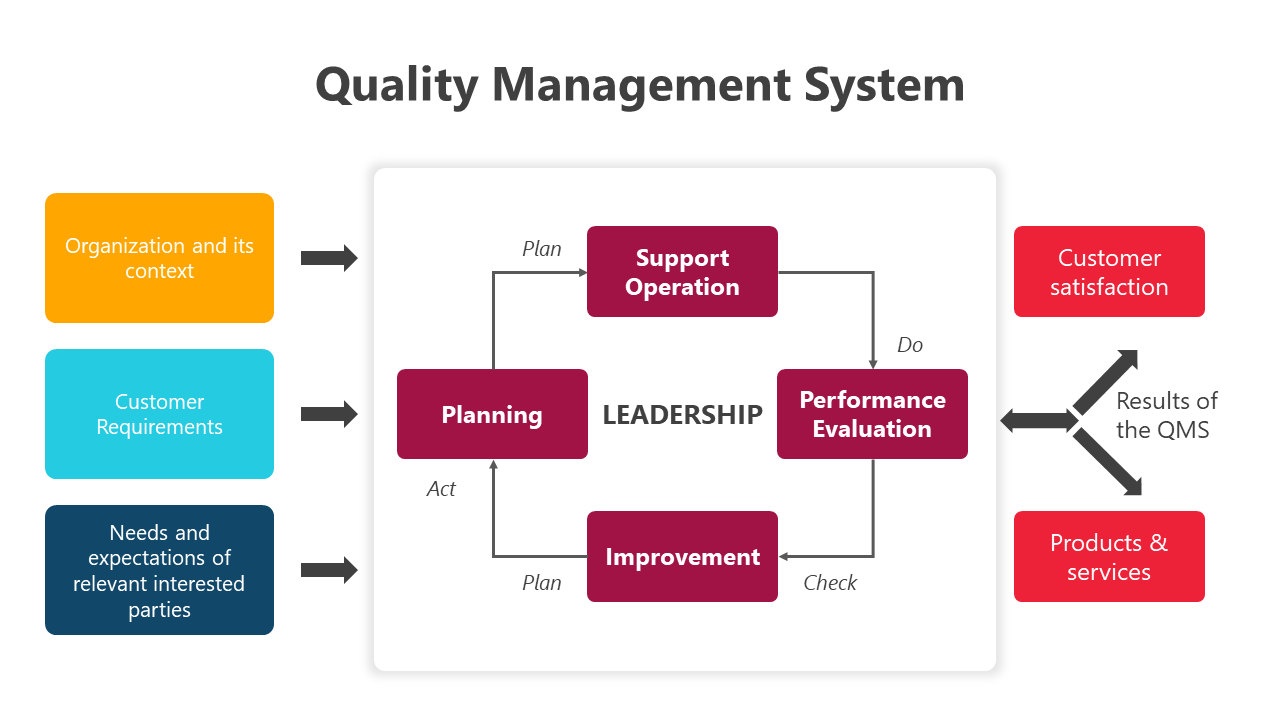 Quality Management System

Organization and its context

Customer Requirements

Needs and expectations of relevant interested parties

Plan

Support Operation

Do

Planning

LEADERSHIP

Performance Evaluation

Act

Improvement

Plan

Check

Customer satisfaction

Results of the QMS

Products & services